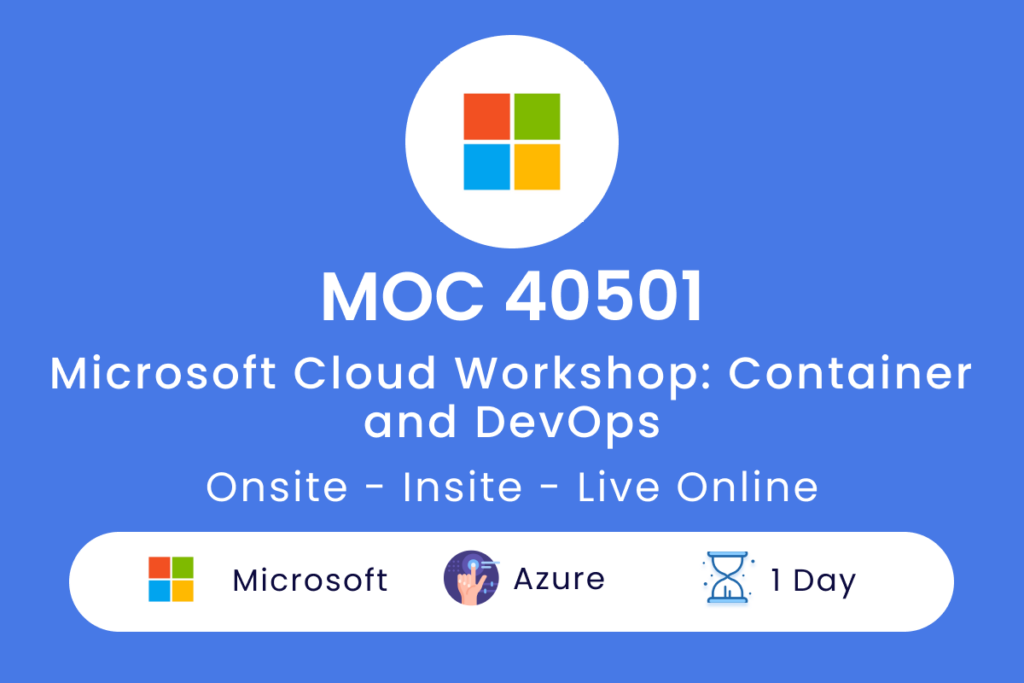 MOC 40501

Microsoft Cloud Workshop: Container and DevOps

Onsite - Insite - Live Online

Microsoft Azure 1 Day